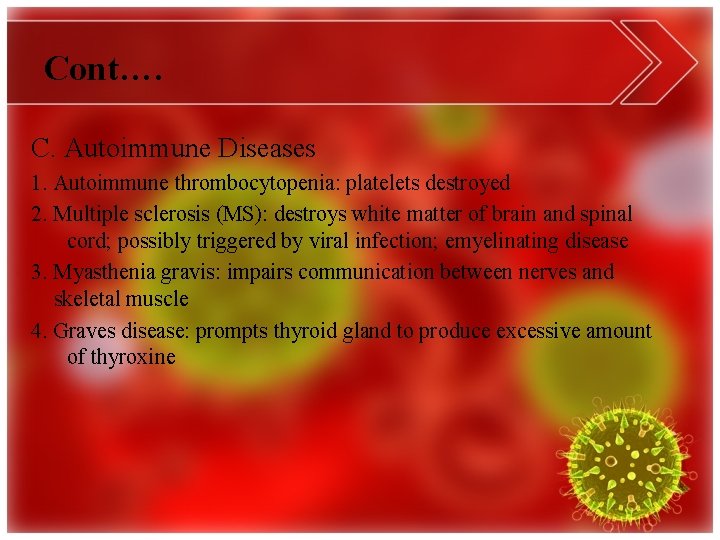 Cont….

C. Autoimmune Diseases

1. Autoimmune thrombocytopenia: platelets destroyed

2. Multiple sclerosis (MS): destroys white matter of brain and spinal cord; possibly triggered by viral infection; emyelinating disease

3. Myasthenia gravis: impairs communication between nerves and skeletal muscle

4. Graves disease: prompts thyroid gland to produce excessive amount of thyroxine